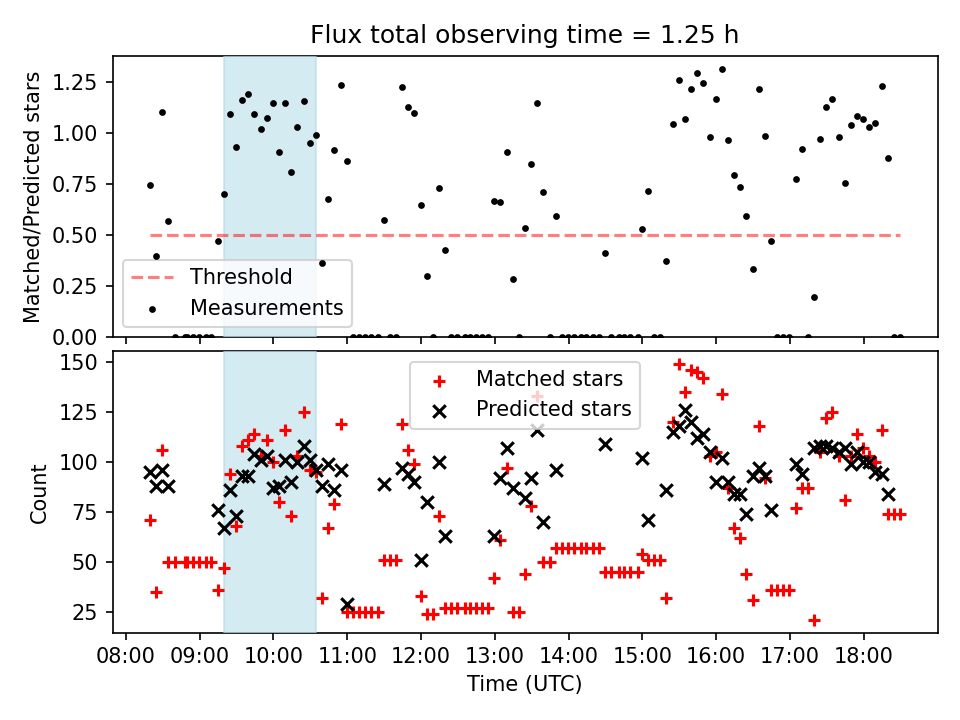 Flux total observing time = 1.25 h

Matched/Predicted stars

1.25
1.00
0.75
0.50
0.25
0.00

Threshold
Measurements

Count

150
125
100
75
50
25

Matched stars
Predicted stars

08:00 09:00 10:00 11:00 12:00 13:00 14:00 15:00 16:00 17:00 18:00

Time (UTC)